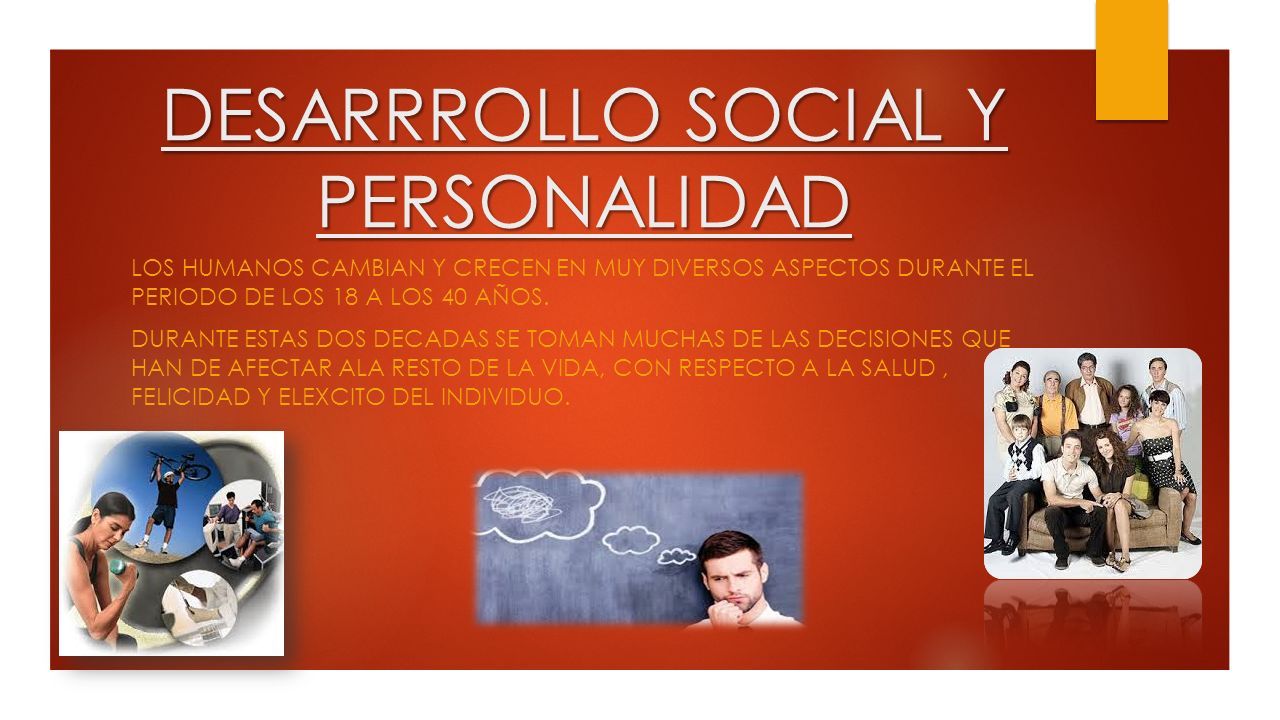 DESARRROLLO SOCIAL Y PERSONALIDAD

LOS HUMANOS CAMBIAN Y CRECEN EN MUY DIVERSOS ASPECTOS DURANTE EL PERIODO DE LOS 18 A LOS 40 AÑOS.

DURANTE ESTAS DOS DECADAS SE TOMAN MUCHAS DE LAS DECISIONES QUE HAN DE AFECTAR ALA RESTO DE LA VIDA, CON RESPECTO A LA SALUD , FELICIDAD Y ELEXCITO DEL INDIVIDUO.